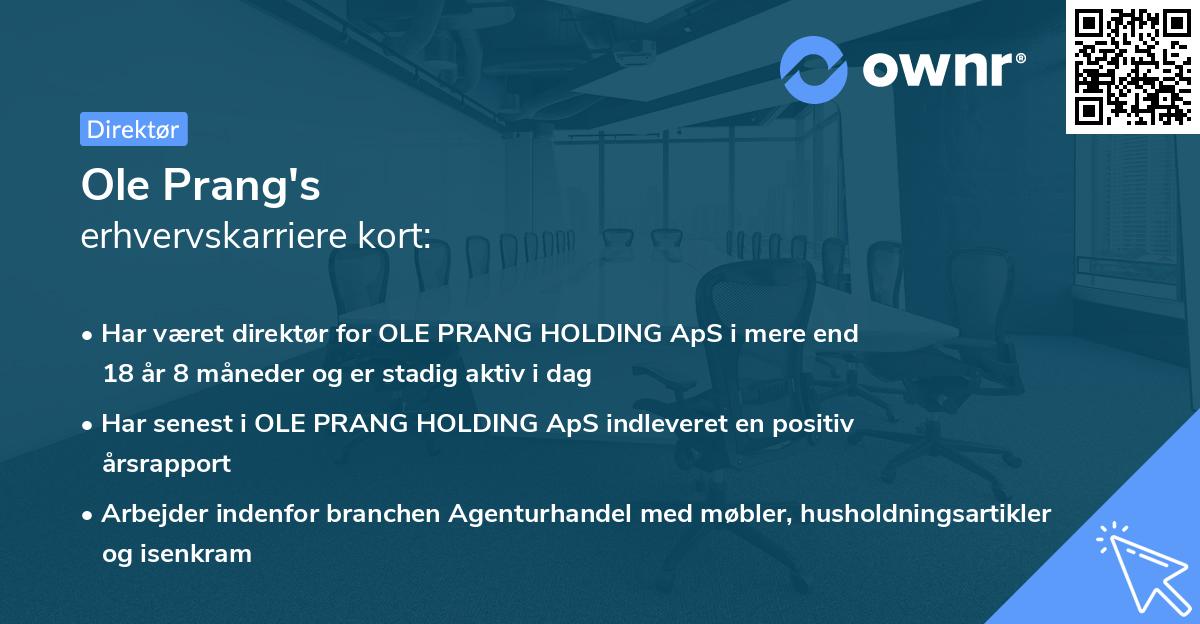 ownr®

Direktør

Ole Prang's
erhvervskarriere kort:

• Har været direktør for OLE PRANG HOLDING ApS i mere end 18 år 8 måneder og er stadig aktiv i dag

• Har senest i OLE PRANG HOLDING ApS indleveret en positiv årsrapport

• Arbejder indenfor branchen Agenturhandel med møbler, husholdningsartikler og isenkram